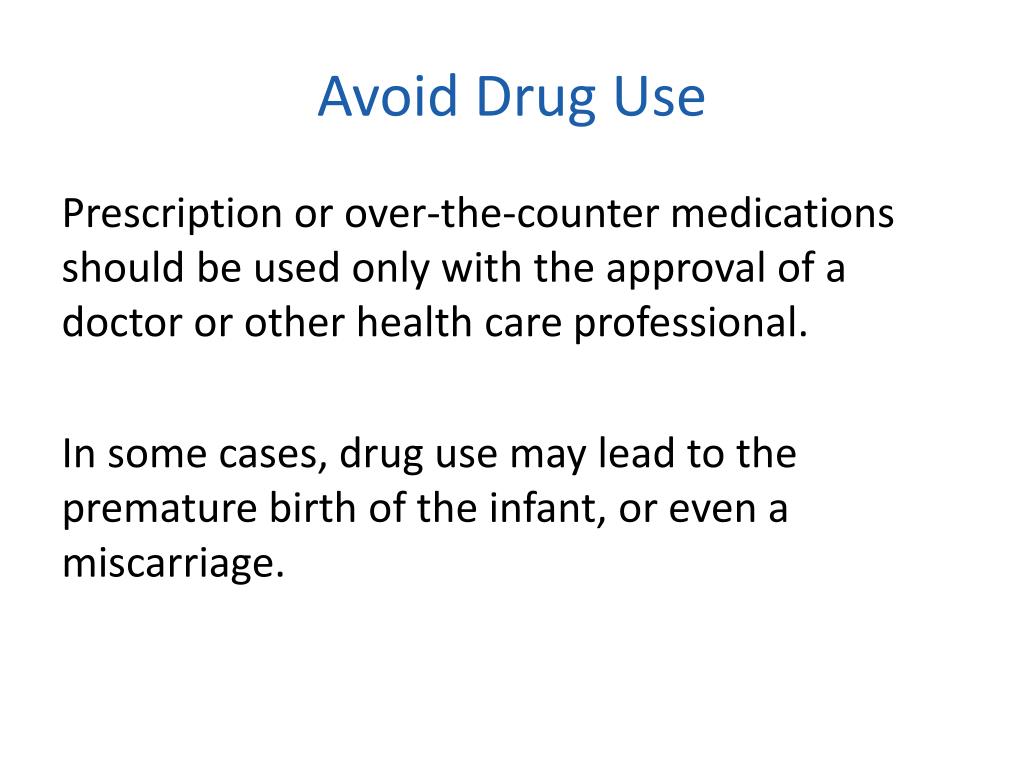 Avoid Drug Use

Prescription or over-the-counter medications should be used only with the approval of a doctor or other health care professional.

In some cases, drug use may lead to the premature birth of the infant, or even a miscarriage.